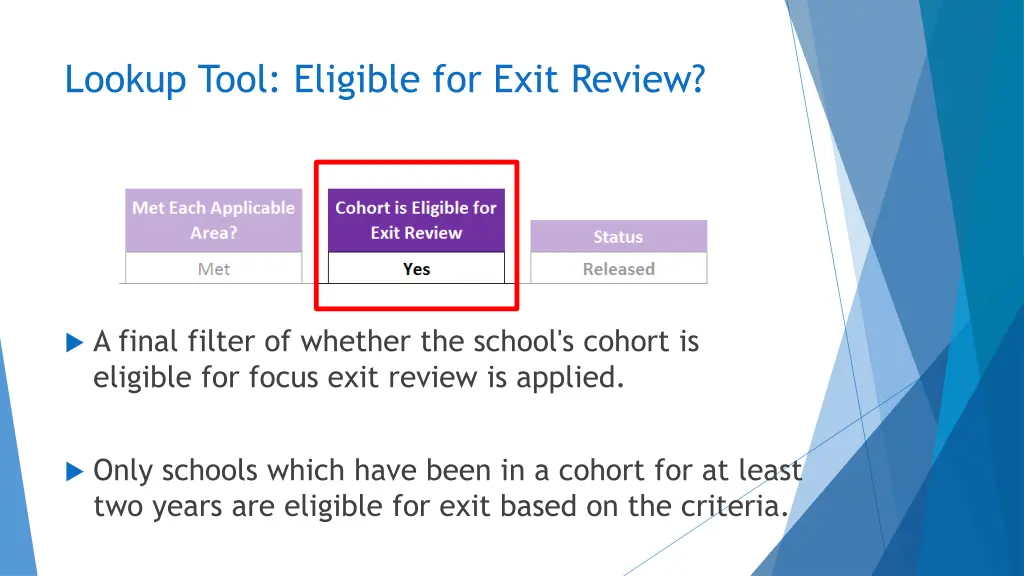 Lookup Tool: Eligible for Exit Review?

| Met Each Applicable Area? | Cohort is Eligible for Exit Review | Status |
|---|---|---|
| Met | Yes | Released |

A final filter of whether the school's cohort is eligible for focus exit review is applied.

Only schools which have been in a cohort for at least two years are eligible for exit based on the criteria.